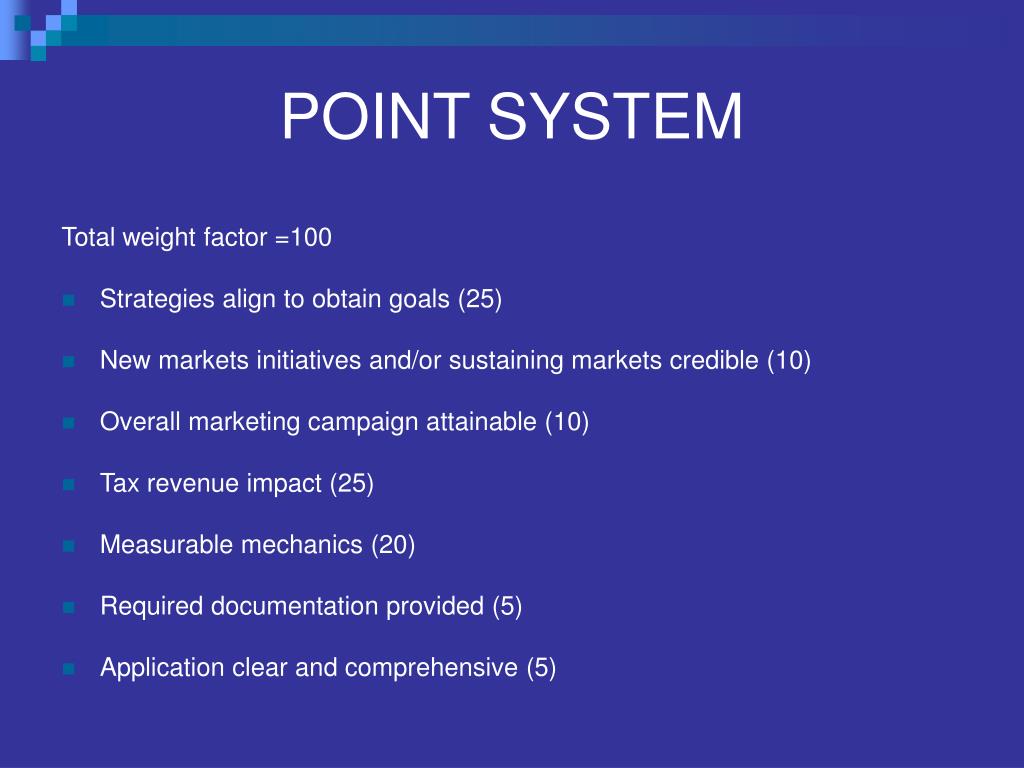 POINT SYSTEM

Total weight factor =100

- Strategies align to obtain goals (25)
- New markets initiatives and/or sustaining markets credible (10)
- Overall marketing campaign attainable (10)
- Tax revenue impact (25)
- Measurable mechanics (20)
- Required documentation provided (5)
- Application clear and comprehensive (5)